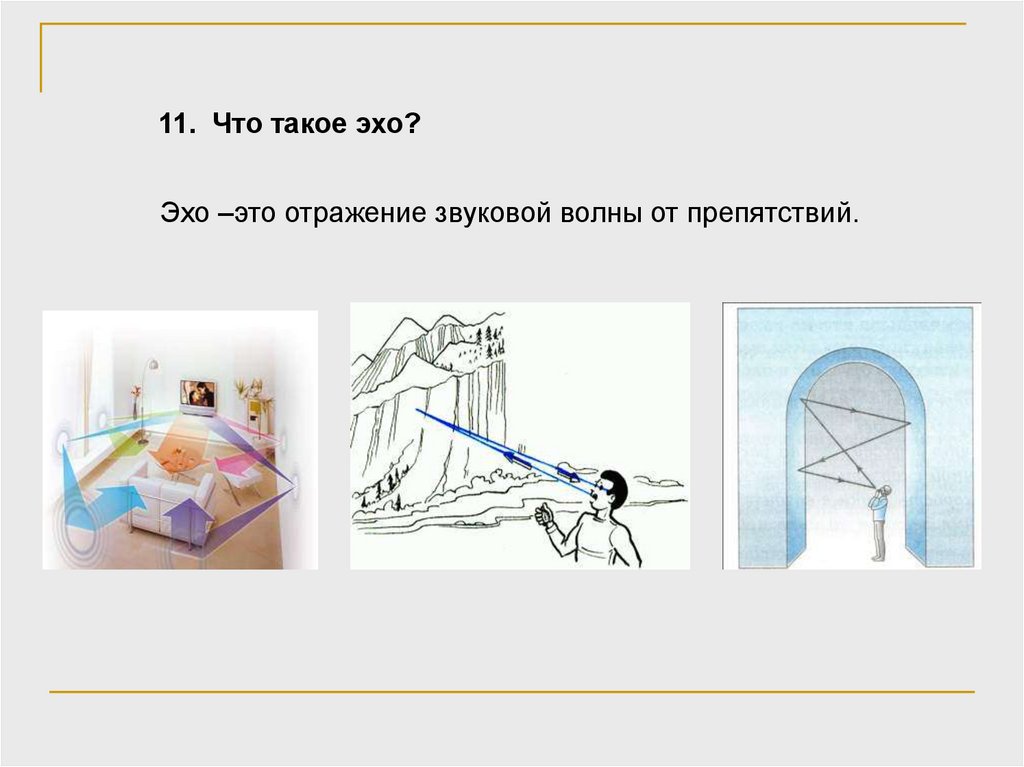 11. Что такое эхо?

Эхо –это отражение звуковой волны от препятствий.